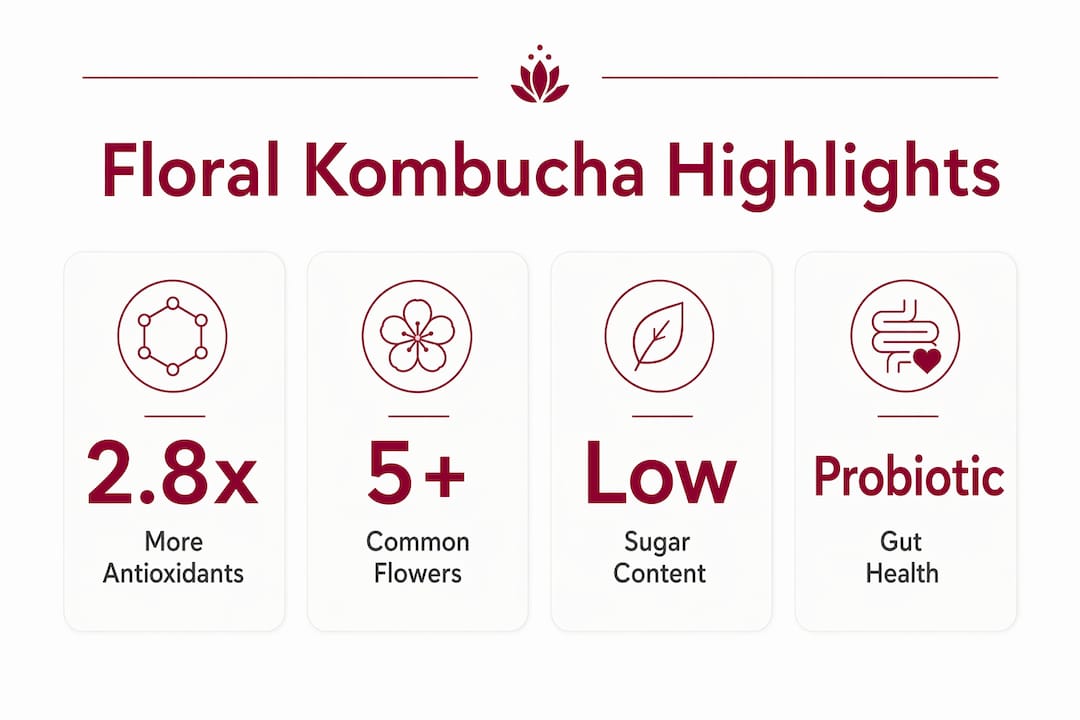 Floral Kombucha Highlights

2.8x
More Antioxidants

5+
Common Flowers

Low
Sugar Content

Probiotic
Gut Health